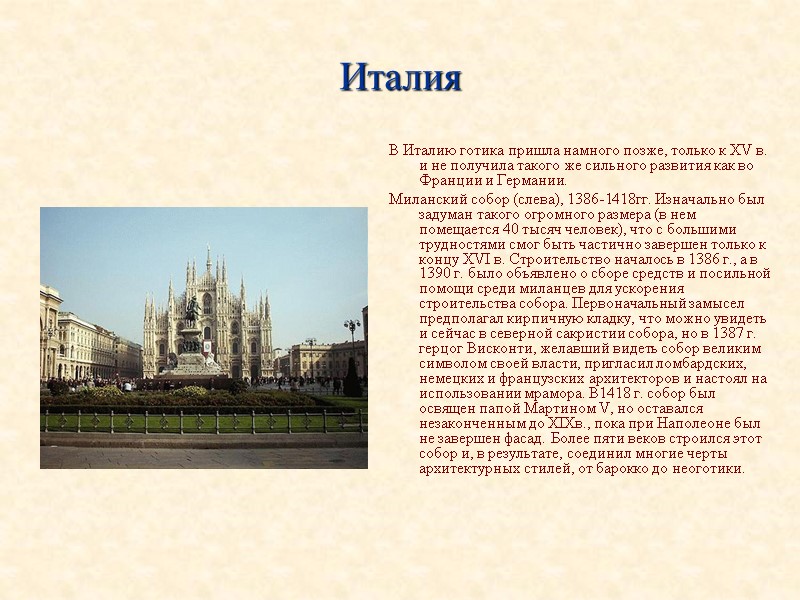 Италия

В Италию готика пришла намного позже, только к XV в. и не получила такого же сильного развития как во Франции и Германии.

Миланский собор (слева), 1386-1418гг. Изначально был задуман такого огромного размера (в нем помещается 40 тысяч человек), что с большими трудностями смог быть частично завершен только к концу XVI в. Строительство началось в 1386 г., а в 1390 г. было объявлено о сборе средств и посильной помощи среди миланцев для ускорения строительства собора. Первоначальный замысел предполагал кирпичную кладку, что можно увидеть и сейчас в северной сакристии собора, но в 1387 г. герцог Висконти, желавший видеть собор великим символом своей власти, пригласил ломбардских, немецких и французских архитекторов и настоял на использовании мрамора. В1418 г. собор был освящен папой Мартином V, но оставался незаконченным до XIXв., пока при Наполеоне был не завершен фасад. Более пяти веков строился этот собор и, в результате, соединил многие черты архитектурных стилей, от барокко до неоготики.